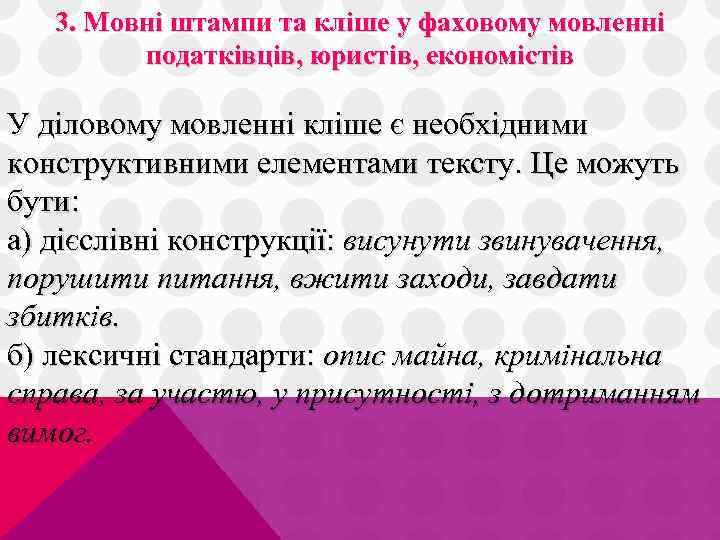 3. Мовні штампи та кліше у фаховому мовленні податківців, юристів, економістів

У діловому мовленні кліше є необхідними конструктивними елементами тексту. Це можуть бути:
а) дієслівні конструкції: висунути звинувачення, порушити питання, вжити заходи, завдати збитків.
б) лексичні стандарти: опис майна, кримінальна справа, за участю, у присутності, з дотриманням вимог.